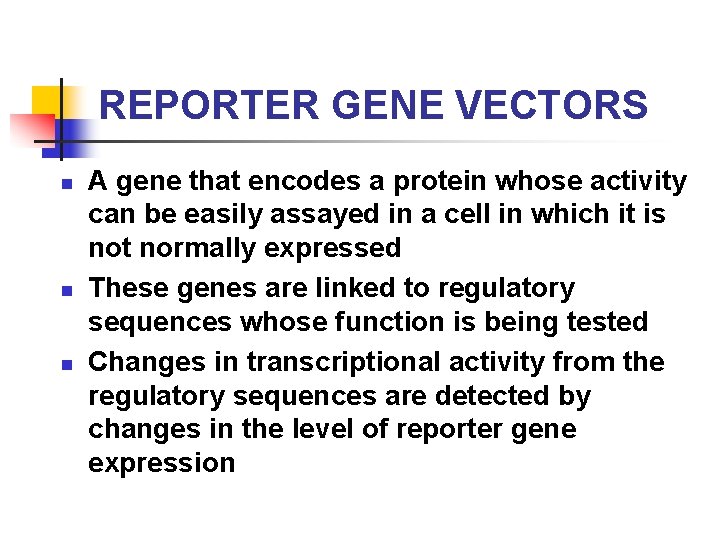 REPORTER GENE VECTORS

- A gene that encodes a protein whose activity can be easily assayed in a cell in which it is not normally expressed
- These genes are linked to regulatory sequences whose function is being tested
- Changes in transcriptional activity from the regulatory sequences are detected by changes in the level of reporter gene expression